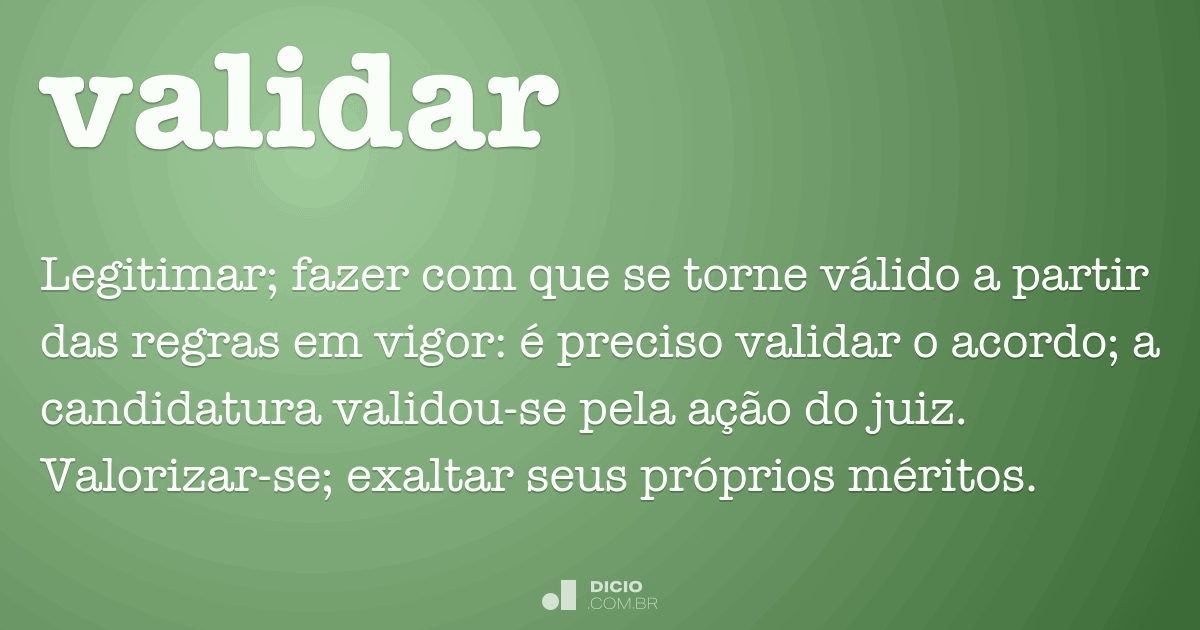 validar

Legitimar; fazer com que se torne válido a partir das regras em vigor: é preciso validar o acordo; a candidatura validou-se pela ação do juiz. Valorizar-se; exaltar seus próprios méritos.

DICIO
.COM.BR